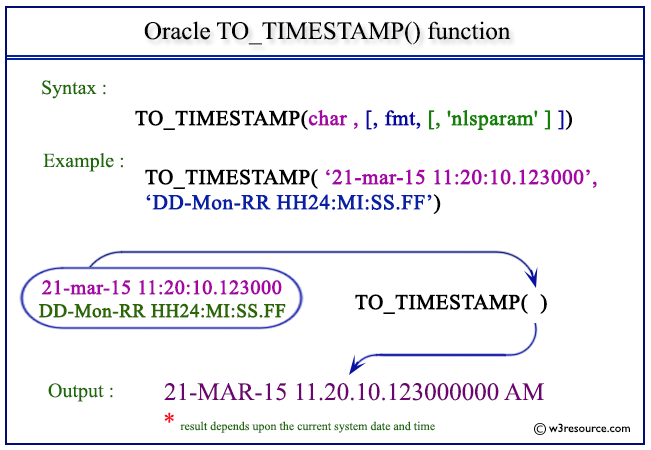 Oracle TO_TIMESTAMP() function

Syntax :

TO_TIMESTAMP(char , [, fmt, [, 'nlsparam' ] ])

Example :

TO_TIMESTAMP( ‘21-mar-15 11:20:10.123000’, ‘DD-Mon-RR HH24:MI:SS.FF’)

21-mar-15 11:20:10.123000
DD-Mon-RR HH24:MI:SS.FF

TO_TIMESTAMP( )

Output : 21-MAR-15 11.20.10.123000000 AM

* result depends upon the current system date and time

© w3resource.com